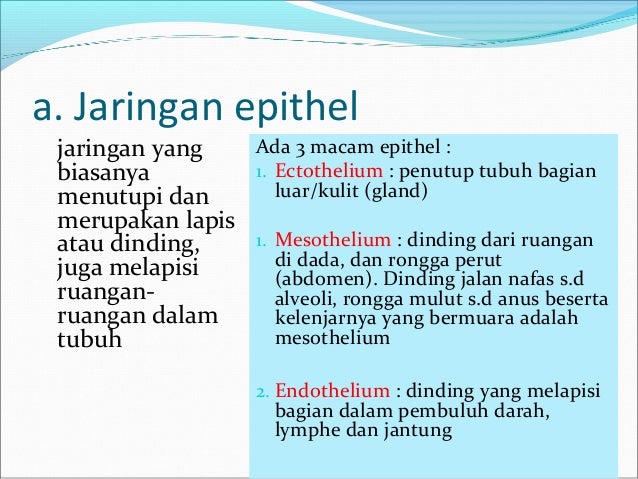 a. Jaringan epithel

jaringan yang biasanya menutupi dan merupakan lapis atau dinding, juga melapisi ruangan-ruangan dalam tubuh

Ada 3 macam epithel :
1. Ectothelium : penutup tubuh bagian luar/kulit (gland)

1. Mesothelium : dinding dari ruangan di dada, dan rongga perut (abdomen). Dinding jalan nafas s.d alveoli, rongga mulut s.d anus beserta kelenjarnya yang bermuara adalah mesothelium

2. Endothelium : dinding yang melapisi bagian dalam pembuluh darah, lymphe dan jantung